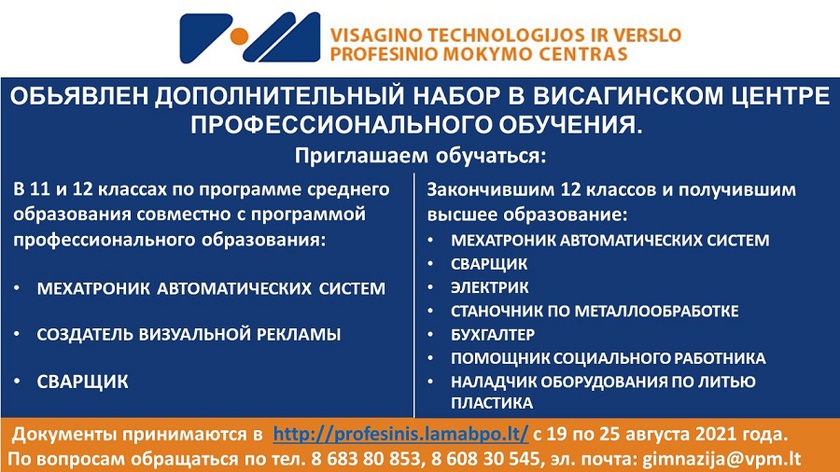 VISAGINO TECHNOLOGIJOS IR VERSLO PROFESINIO MOKYMO CENTRAS

ОБЬЯВЛЕН ДОПОЛНИТЕЛЬНЫЙ НАБОР В ВИСАГИНСКОМ ЦЕНТРЕ ПРОФЕССИОНАЛЬНОГО ОБУЧЕНИЯ.

Приглашаем обучаться:

В 11 и 12 классах по программе среднего образования совместно с программой профессионального образования:

• МЕХАТРОНИК АВТОМАТИЧЕСКИХ СИСТЕМ
• СОЗДАТЕЛЬ ВИЗУАЛЬНОЙ РЕКЛАМЫ
• СВАРЩИК

Закончившим 12 классов и получившим высшее образование:

• МЕХАТРОНИК АВТОМАТИЧЕСКИХ СИСТЕМ
• СВАРЩИК
• ЭЛЕКТРИК
• СТАНОЧНИК ПО МЕТАЛЛООБРАБОТКЕ
• БУХГАЛТЕР
• ПОМОЩНИК СОЦИАЛЬНОГО РАБОТНИКА
• НАЛАДЧИК ОБОРУДОВАНИЯ ПО ЛИТЬЮ ПЛАСТИКА

Документы принимаются в http://profesinis.lamabpo.lt/ с 19 по 25 августа 2021 года.
По вопросам обращаться по тел. 8 683 80 853, 8 608 30 545, эл. почта: gimnazija@vpm.lt